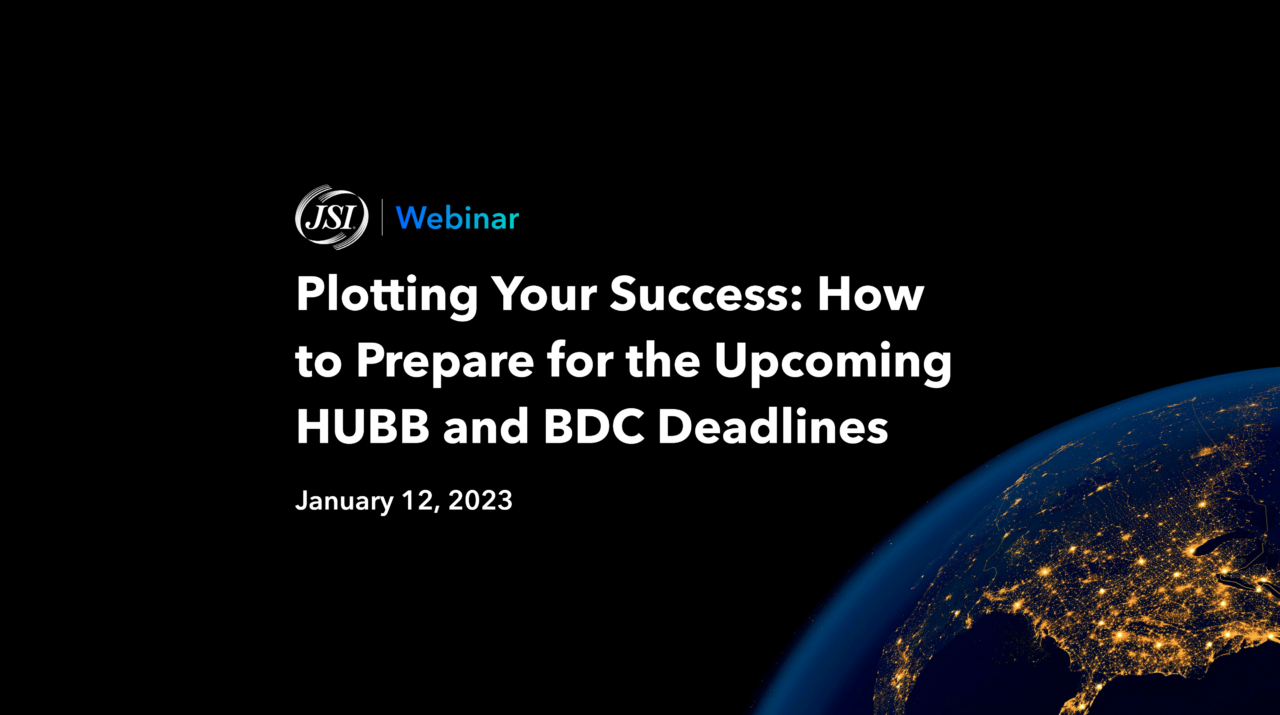 JSI | Webinar

Plotting Your Success: How to Prepare for the Upcoming HUBB and BDC Deadlines

January 12, 2023